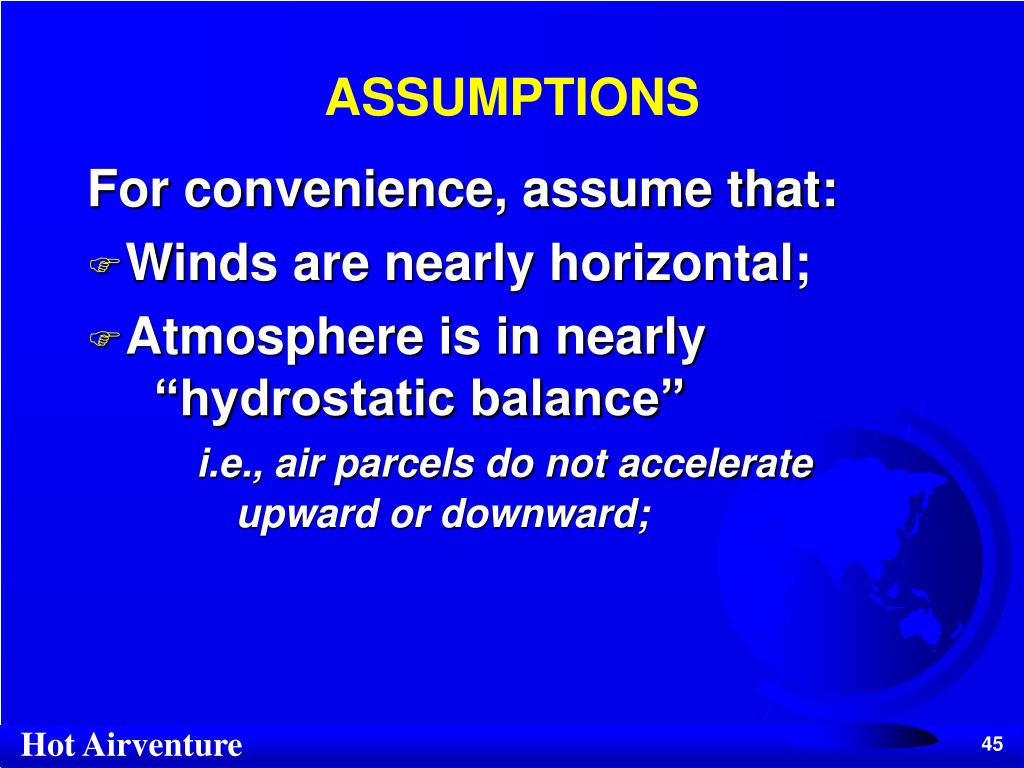 ASSUMPTIONS

For convenience, assume that:

Winds are nearly horizontal;

Atmosphere is in nearly “hydrostatic balance”

i.e., air parcels do not accelerate upward or downward;

Hot Airventure

45